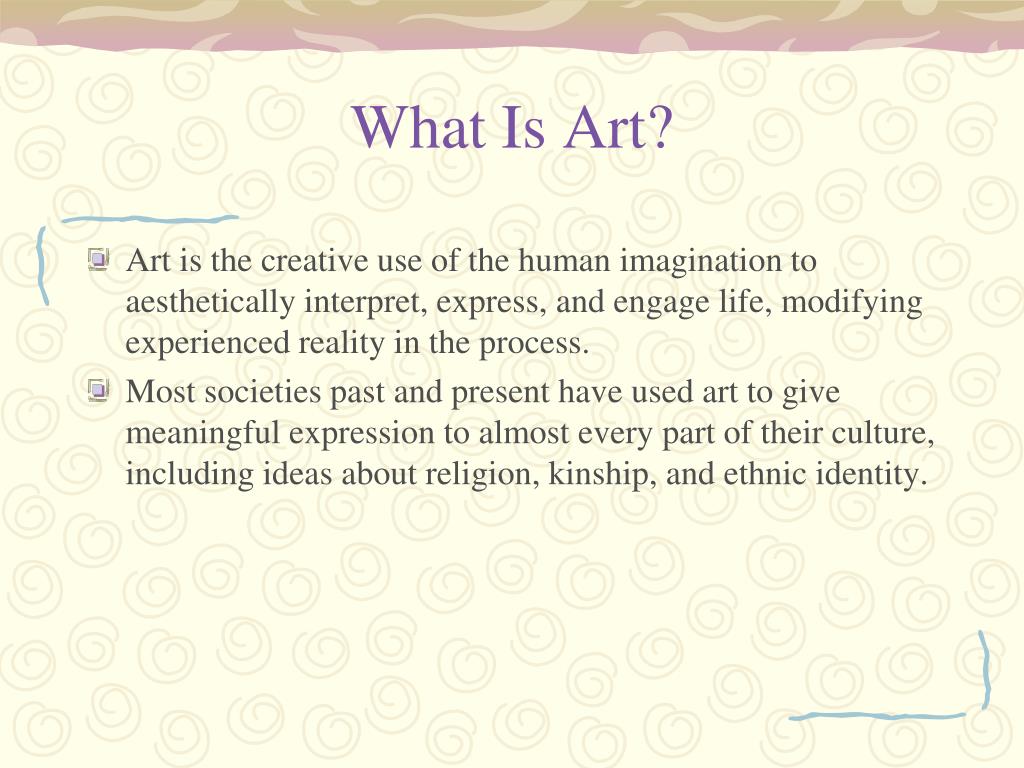 What Is Art?

Art is the creative use of the human imagination to aesthetically interpret, express, and engage life, modifying experienced reality in the process.

Most societies past and present have used art to give meaningful expression to almost every part of their culture, including ideas about religion, kinship, and ethnic identity.